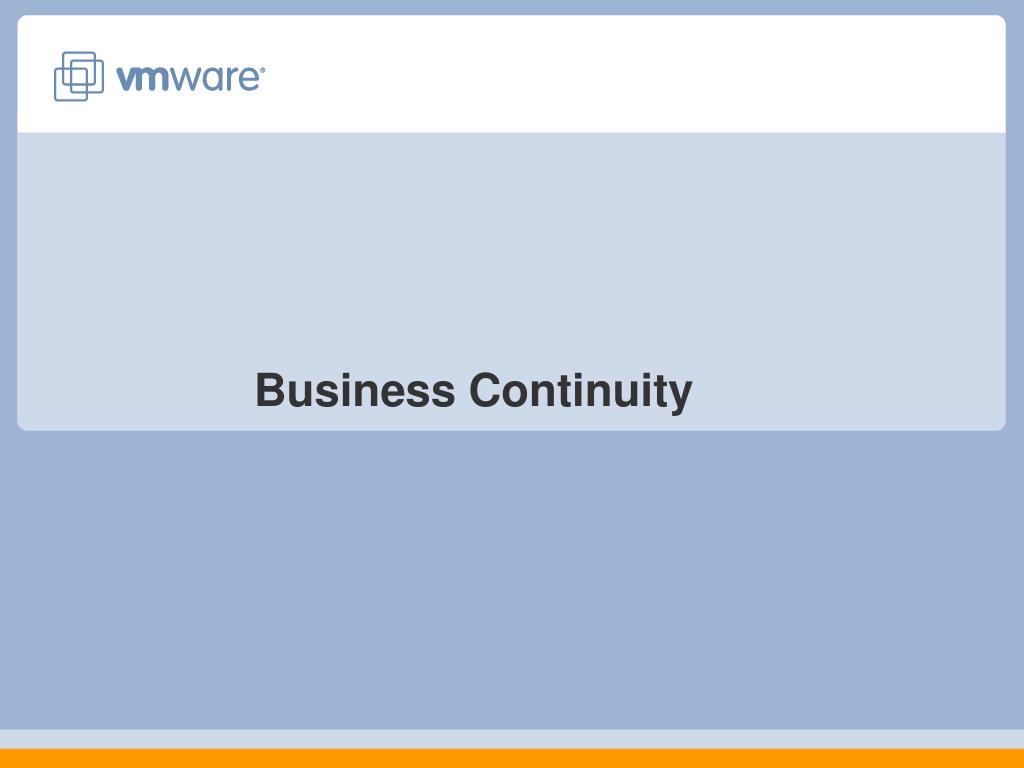 vmware®

Business Continuity